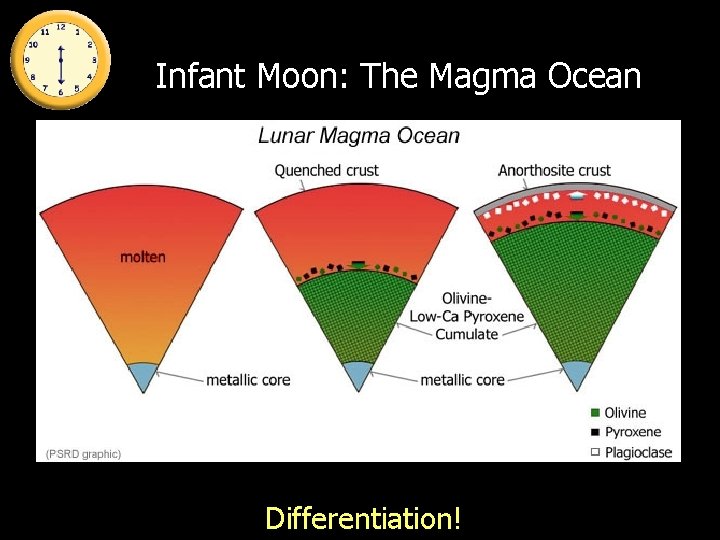 12
1
2
3
4
5
6
7
8
9
10
11

Infant Moon: The Magma Ocean

Lunar Magma Ocean

Quenched crust

Anorthosite crust

molten

Olivine-
Low-Ca Pyroxene
Cumulate

metallic core

metallic core

Olivine
Pyroxene
Plagioclase

(PSRD graphic)

Differentiation!